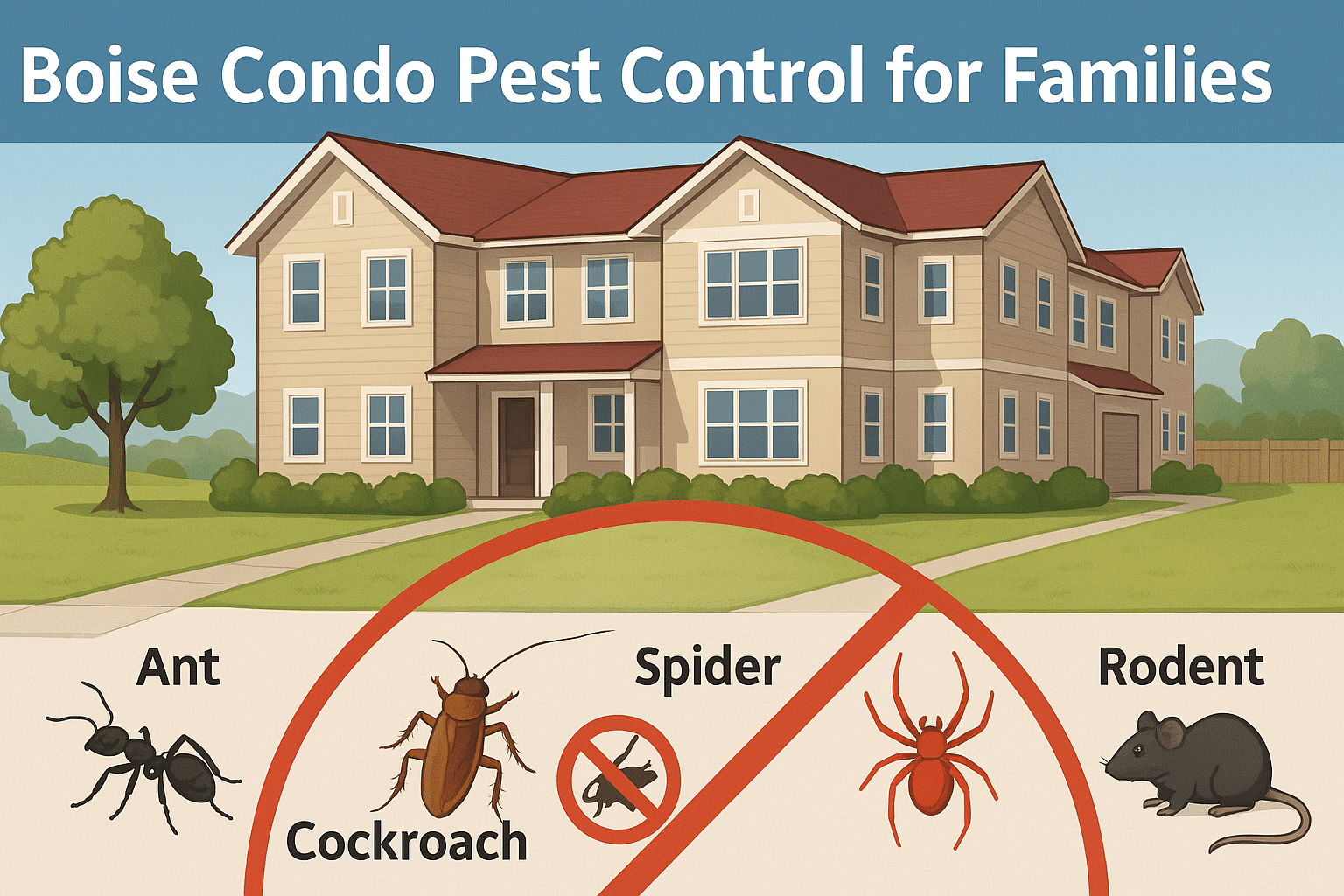 Boise Condo Pest Control for Families

Ant

Spider

Rodent

Cockroach